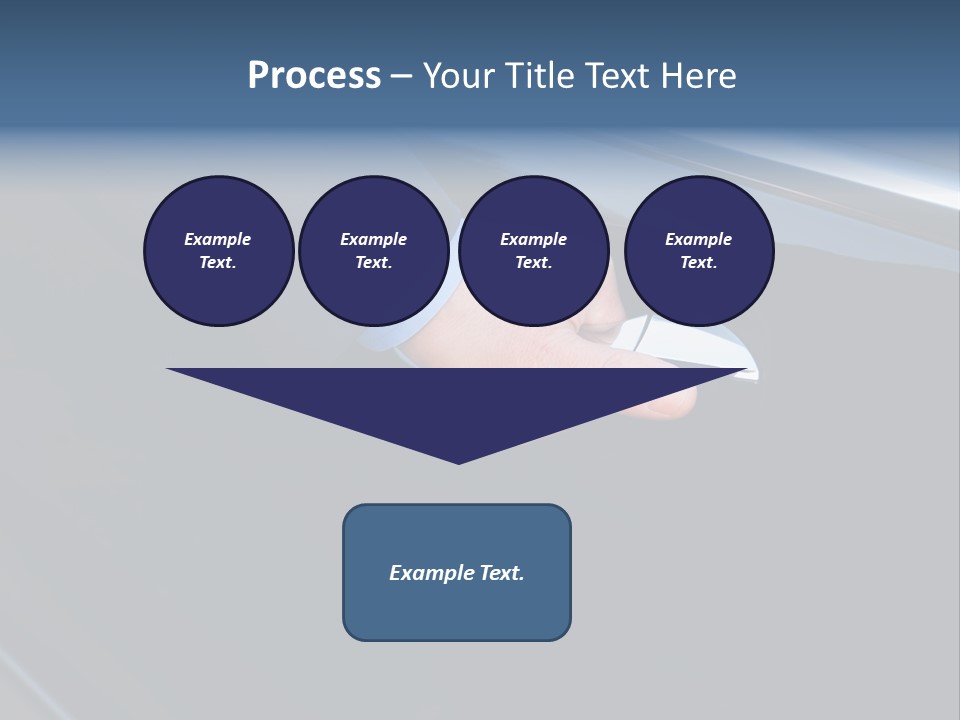 Process – Your Title Text Here

Example Text.

Example Text.

Example Text.

Example Text.

Example Text.